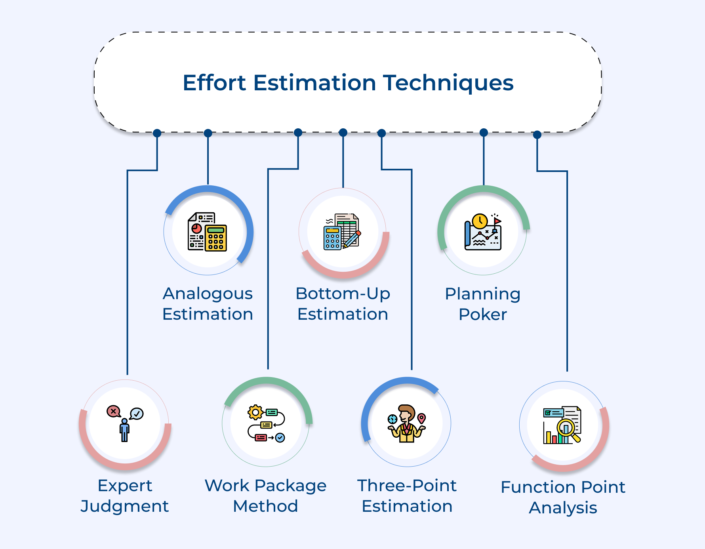 Effort Estimation Techniques

Analogous Estimation

Bottom-Up Estimation

Planning Poker

Expert Judgment

Work Package Method

Three-Point Estimation

Function Point Analysis